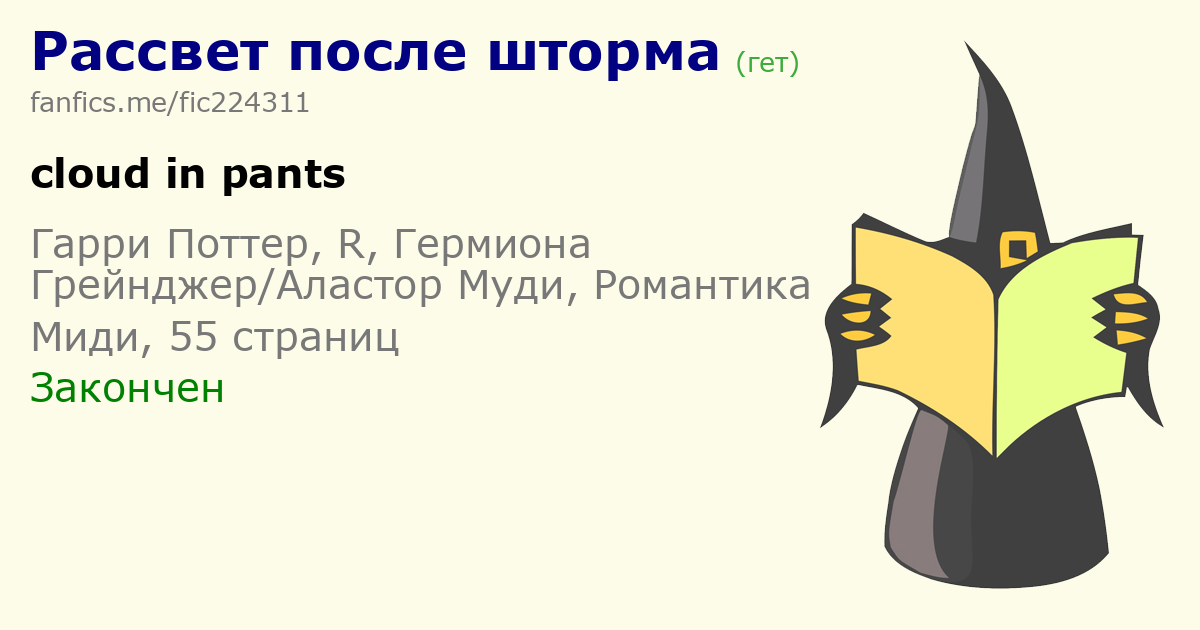 Рассвет после шторма (гет)
fanfics.me/fic224311

cloud in pants

Гарри Поттер, R, Гермиона Грейнджер/Аластор Муди, Романтика
Миди, 55 страниц
Закончен